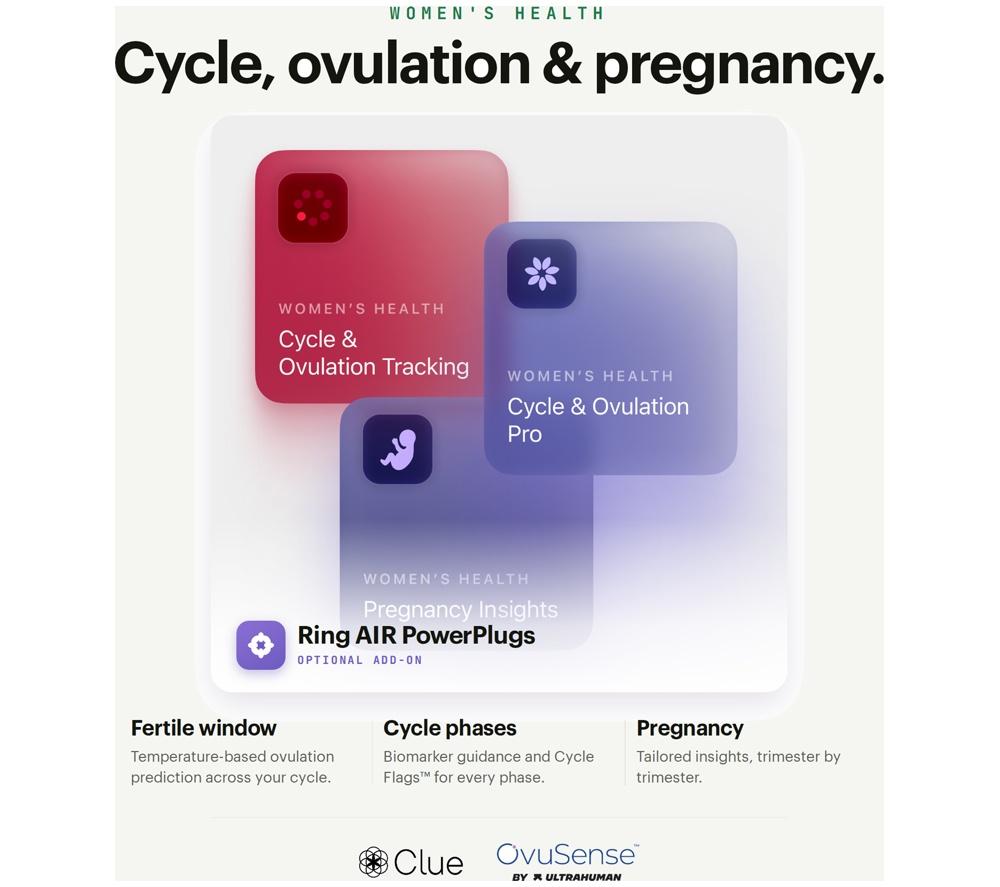 WOMEN'S HEALTH

Cycle, ovulation & pregnancy.

WOMEN'S HEALTH
Cycle & Ovulation Tracking

WOMEN'S HEALTH
Cycle & Ovulation Pro

WOMEN'S HEALTH
Pregnancy Insights

Ring AIR PowerPlugs
OPTIONAL ADD-ON

Fertile window
Temperature-based ovulation prediction across your cycle.

Cycle phases
Biomarker guidance and Cycle Flags™ for every phase.

Pregnancy
Tailored insights, trimester by trimester.

Clue

OvuSense™
BY ULTRAHUMAN